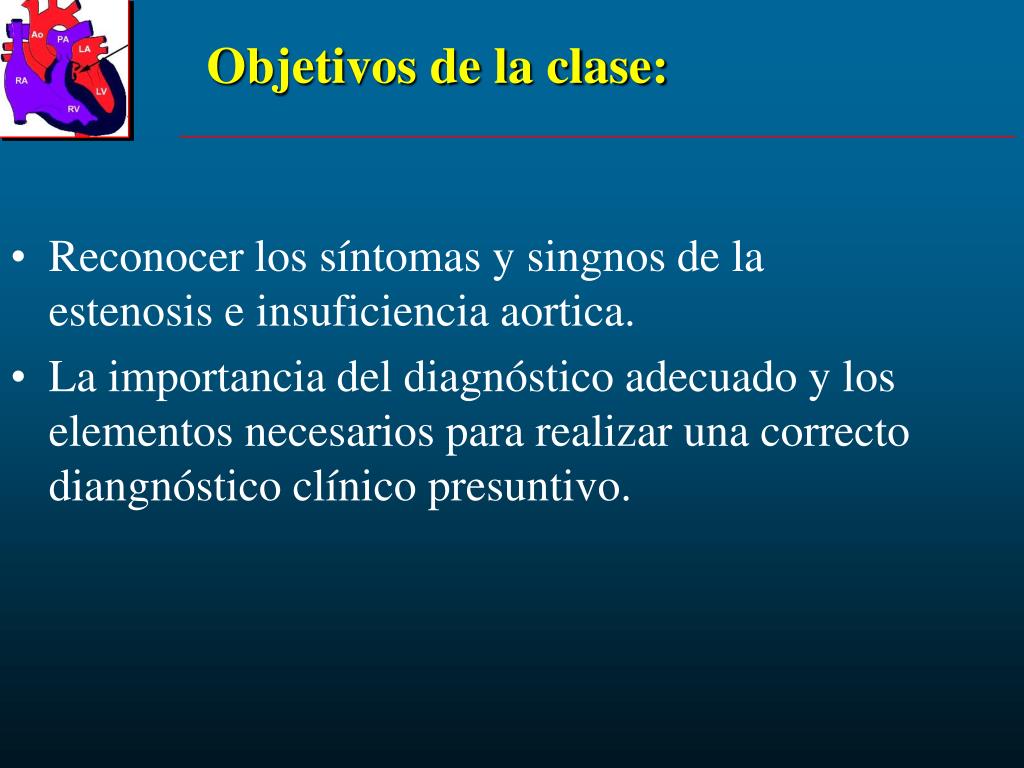 Ao
PA
LA
RA
LV
RV

Objetivos de la clase:

• Reconocer los síntomas y singnos de la estenosis e insuficiencia aortica.
• La importancia del diagnóstico adecuado y los elementos necesarios para realizar una correcto diangnóstico clínico presuntivo.